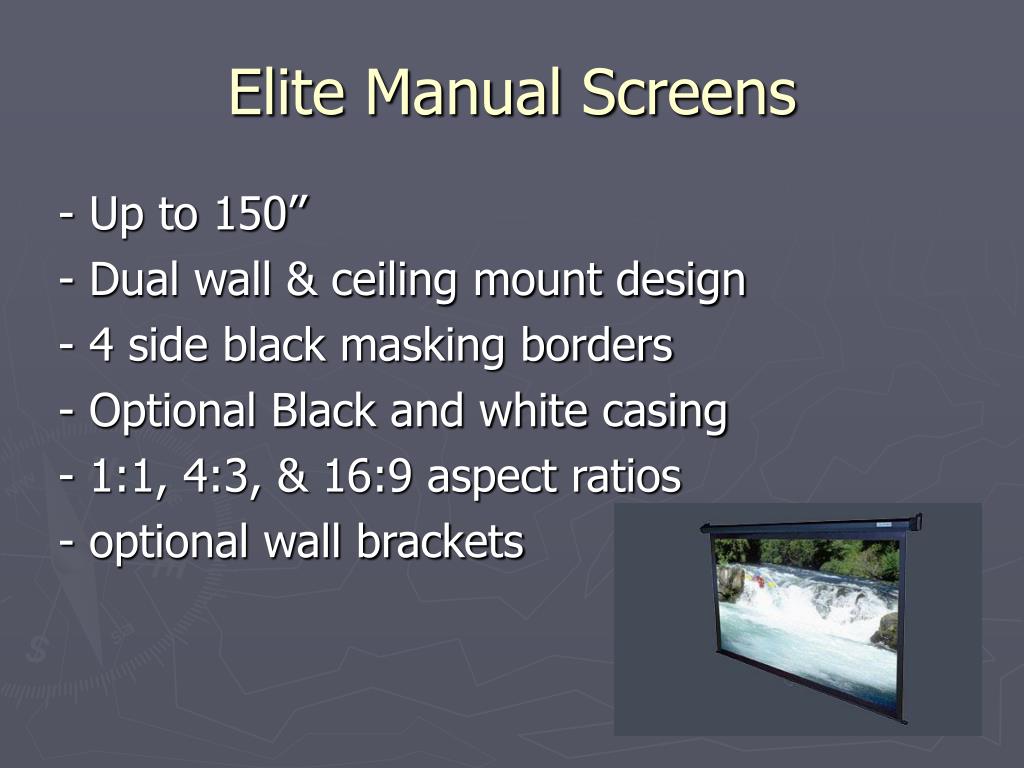 Elite Manual Screens

- Up to 150”
- Dual wall & ceiling mount design
- 4 side black masking borders
- Optional Black and white casing
- 1:1, 4:3, & 16:9 aspect ratios
- optional wall brackets